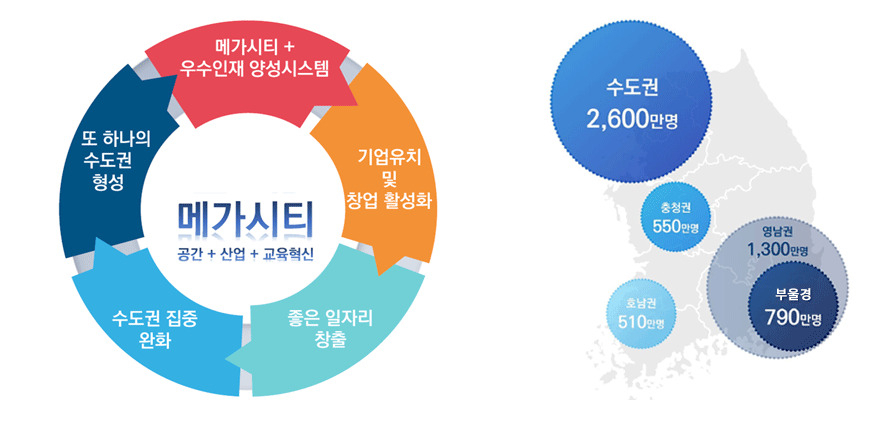 메가시티 +
우수인재 양성시스템

기업유치
및
창업 활성화

좋은 일자리
창출

수도권 집중
완화

또 하나의
수도권
형성

메가시티
공간 + 산업 + 교육혁신

수도권
2,600만명

충청권
550만명

영남권
1,300만명

부울경
790만명

호남권
510만명